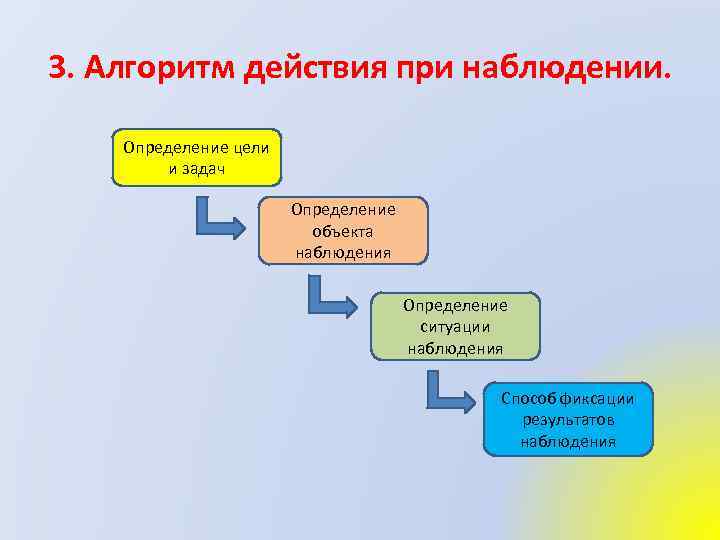 3. Алгоритм действия при наблюдении.

Определение цели и задач

Определение объекта наблюдения

Определение ситуации наблюдения

Способ фиксации результатов наблюдения